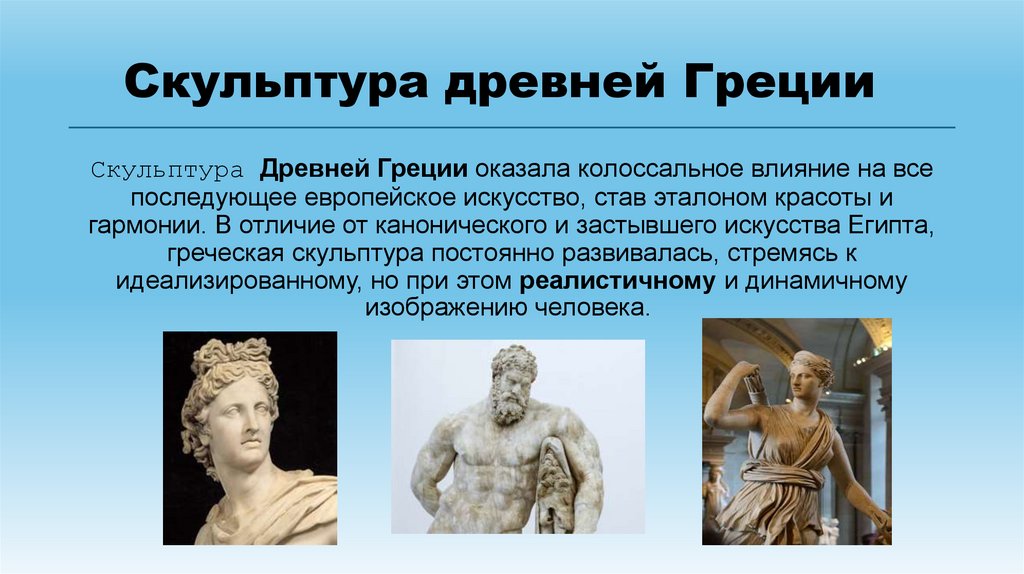 Скульптура древней Греции

Скульптура Древней Греции оказала колоссальное влияние на все последующее европейское искусство, став эталоном красоты и гармонии. В отличие от канонического и застывшего искусства Египта, греческая скульптура постоянно развивалась, стремясь к идеализированному, но при этом реалистичному и динамичному изображению человека.